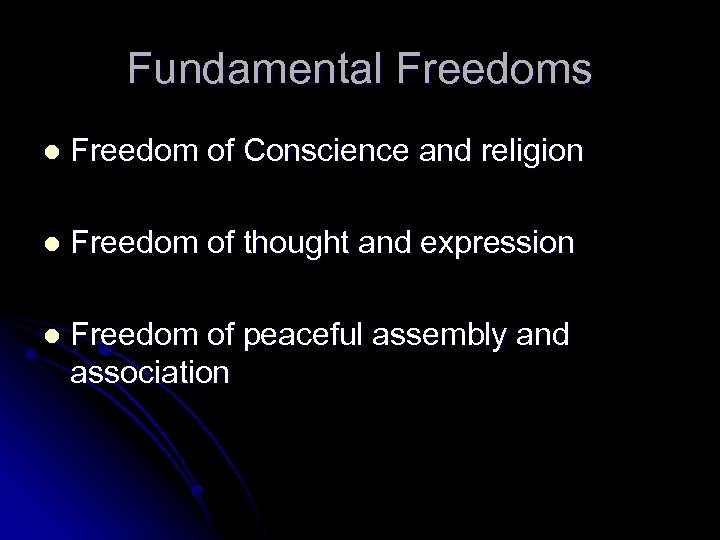 Fundamental Freedoms

- Freedom of Conscience and religion
- Freedom of thought and expression
- Freedom of peaceful assembly and association